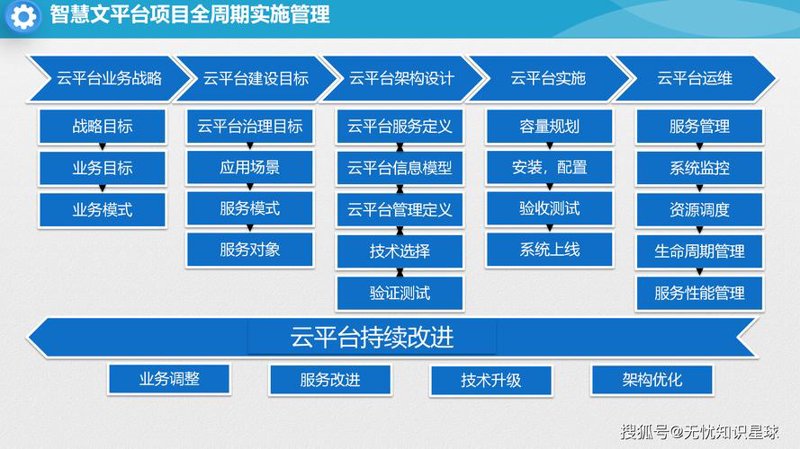 智慧文平台项目全周期实施管理

云平台业务战略
战略目标
业务目标
业务模式

云平台建设目标
云平台治理目标
应用场景
服务模式
服务对象

云平台架构设计
云平台服务定义
云平台信息模型
云平台管理定义
技术选择
验证测试

云平台实施
容量规划
安装，配置
验收测试
系统上线

云平台运维
服务管理
系统监控
资源调度
生命周期管理
服务性能管理

云平台持续改进
业务调整
服务改进
技术升级
架构优化

搜狐号@无忧知识星球